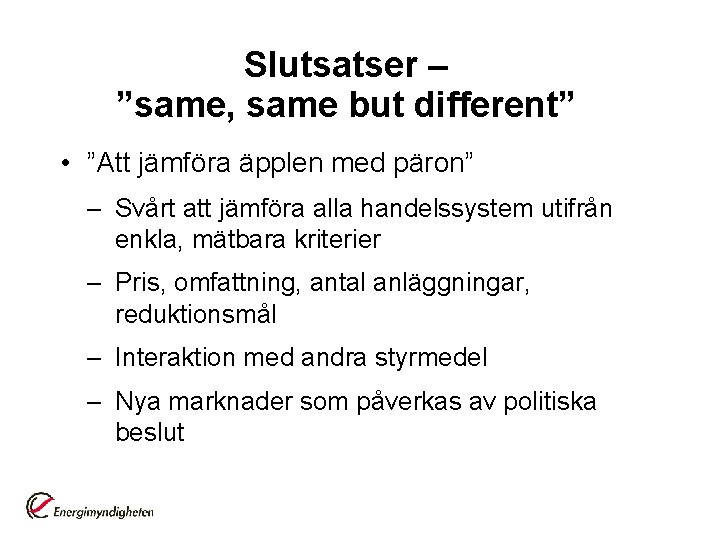 Slutsatser –
”same, same but different”

• ”Att jämföra äpplen med päron”
– Svårt att jämföra alla handelssystem utifrån enkla, mätbara kriterier
– Pris, omfattning, antal anläggningar, reduktionsmål
– Interaktion med andra styrmedel
– Nya marknader som påverkas av politiska beslut

Energimyndigheten